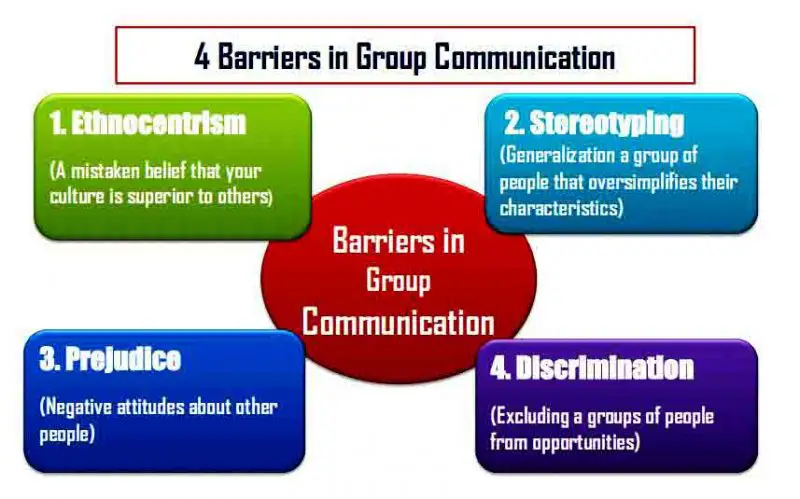 4 Barriers in Group Communication

1. Ethnocentrism

(A mistaken belief that your culture is superior to others)

2. Stereotyping

(Generalization a group of people that oversimplifies their characteristics)

Barriers in Group Communication

3. Prejudice

(Negative attitudes about other people)

4. Discrimination

(Excluding a groups of people from opportunities)